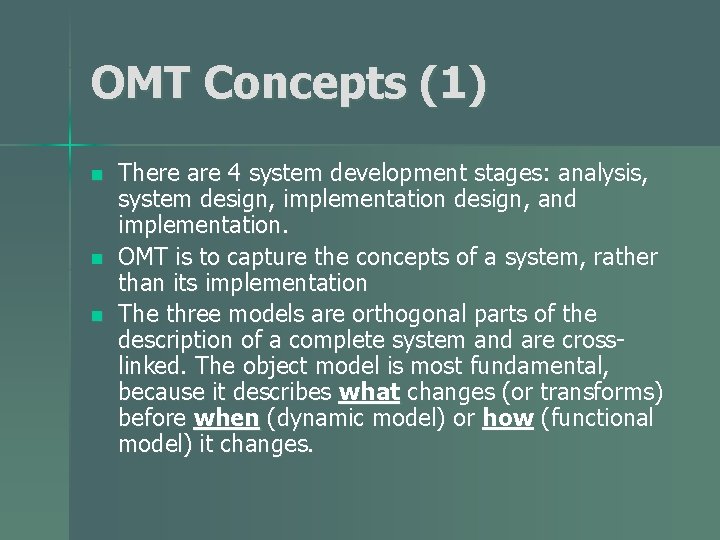 OMT Concepts (1)

- There are 4 system development stages: analysis, system design, implementation design, and implementation.
- OMT is to capture the concepts of a system, rather than its implementation
- The three models are orthogonal parts of the description of a complete system and are cross-linked. The object model is most fundamental, because it describes what changes (or transforms) before when (dynamic model) or how (functional model) it changes.